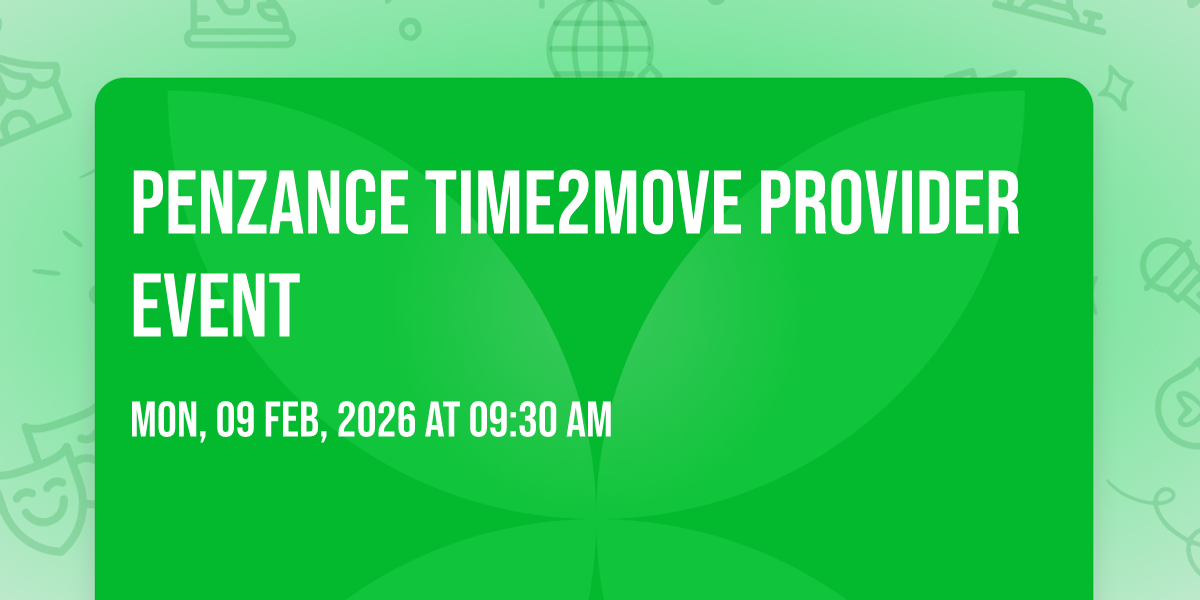 PENZANCE TIME2MOVE PROVIDER EVENT

MON, 09 FEB, 2026 AT 09:30 AM